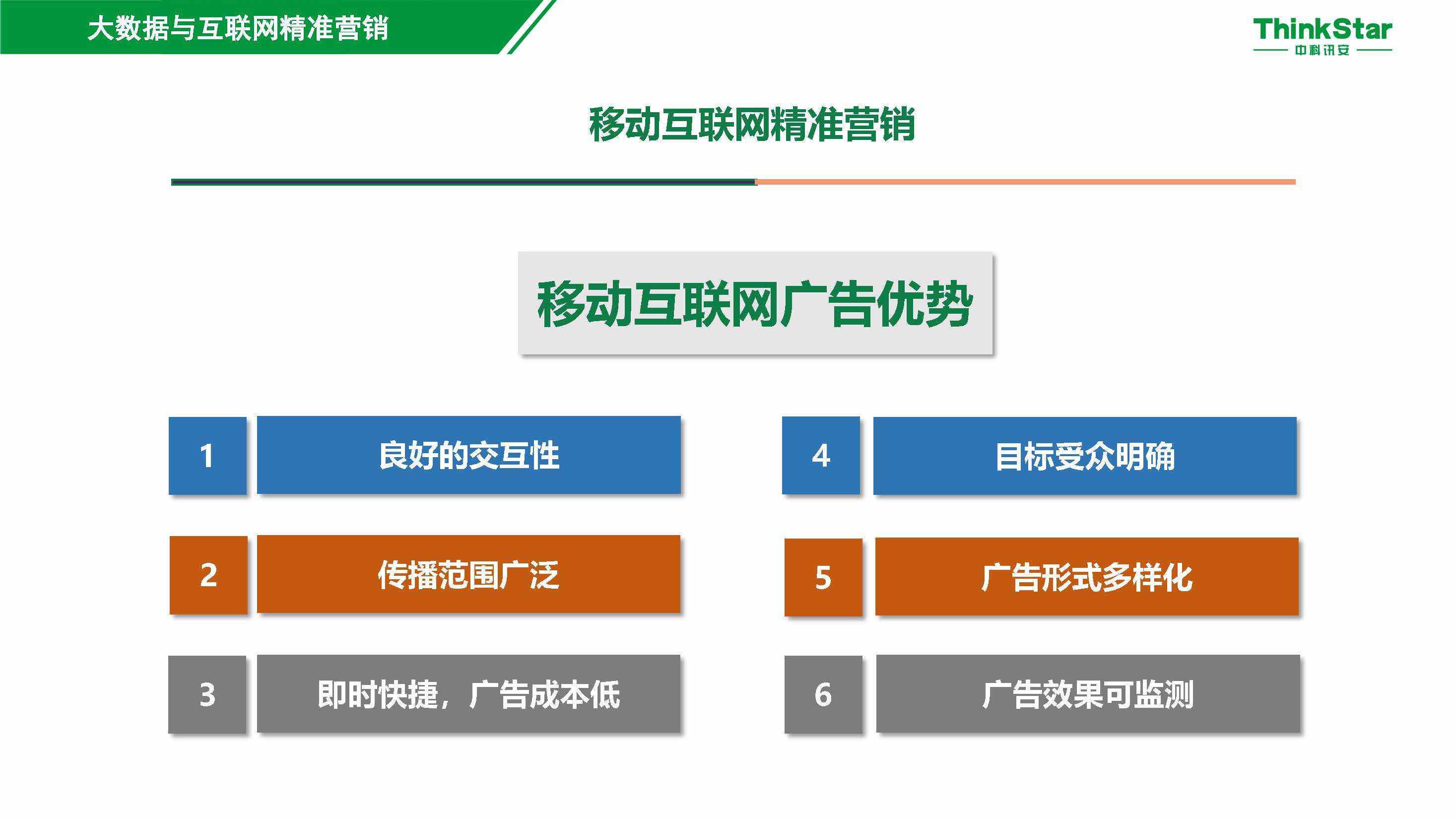 大数据与互联网精准营销

ThinkStar
中科讯安

移动互联网精准营销

移动互联网广告优势

1 良好的交互性

2 传播范围广泛

3 即时快捷，广告成本低

4 目标受众明确

5 广告形式多样化

6 广告效果可监测